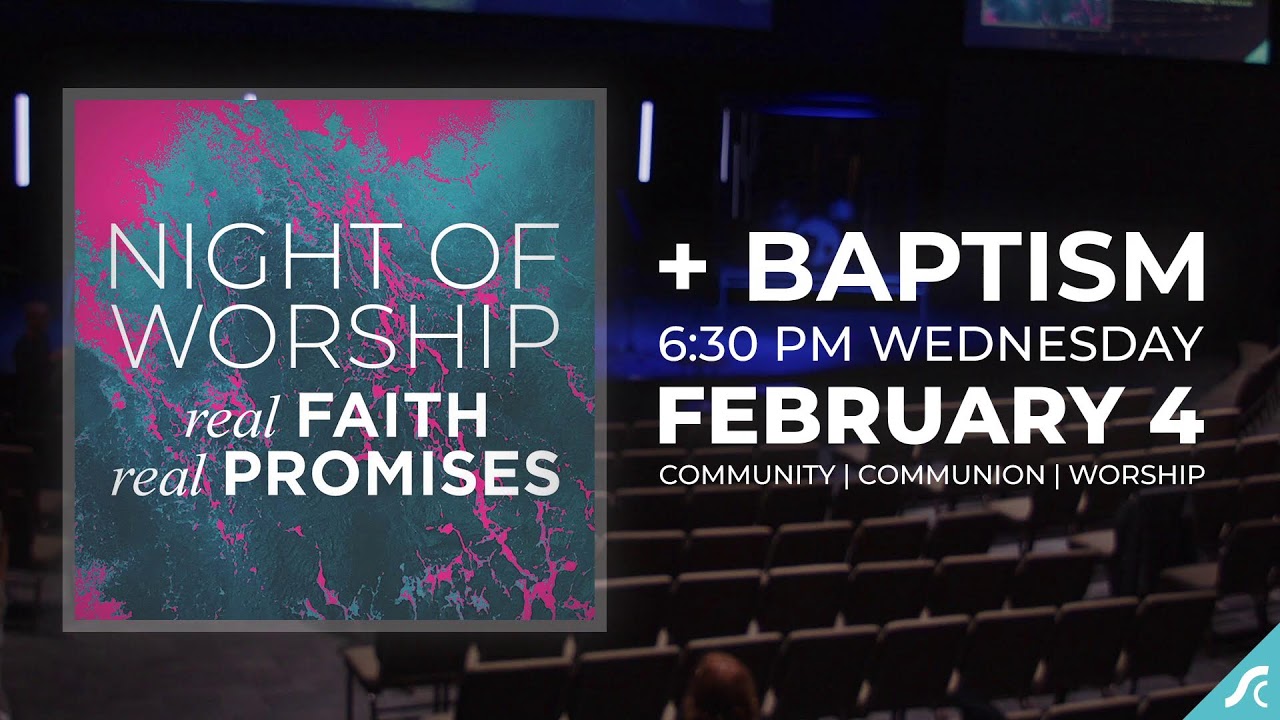 NIGHT OF WORSHIP
real FAITH
real PROMISES

+ BAPTISM
6:30 PM WEDNESDAY
FEBRUARY 4
COMMUNITY | COMMUNION | WORSHIP